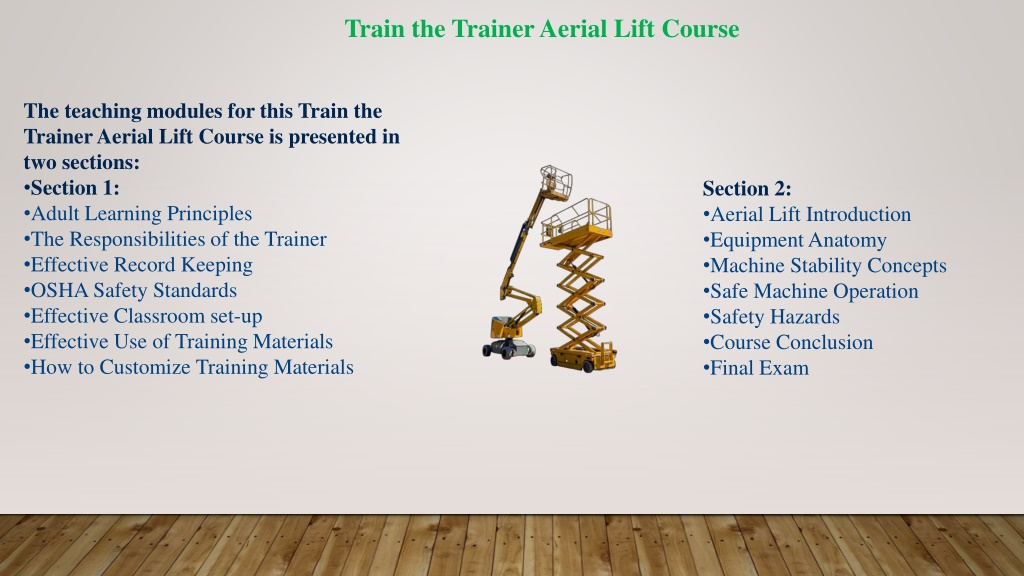 Train the Trainer Aerial Lift Course

The teaching modules for this Train the Trainer Aerial Lift Course is presented in two sections:
•Section 1:
•Adult Learning Principles
•The Responsibilities of the Trainer
•Effective Record Keeping
•OSHA Safety Standards
•Effective Classroom set-up
•Effective Use of Training Materials
•How to Customize Training Materials

Section 2:
•Aerial Lift Introduction
•Equipment Anatomy
•Machine Stability Concepts
•Safe Machine Operation
•Safety Hazards
•Course Conclusion
•Final Exam